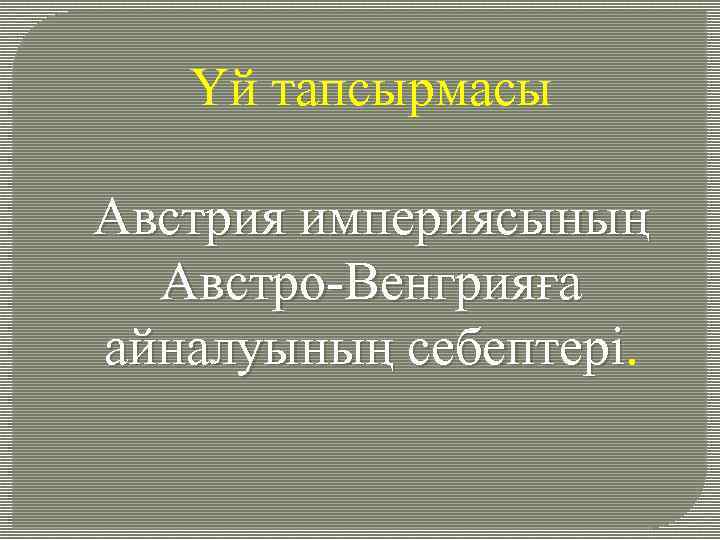 Үй тапсырмасы

Австрия империясының Австро-Венгрияға айналуының себептері.